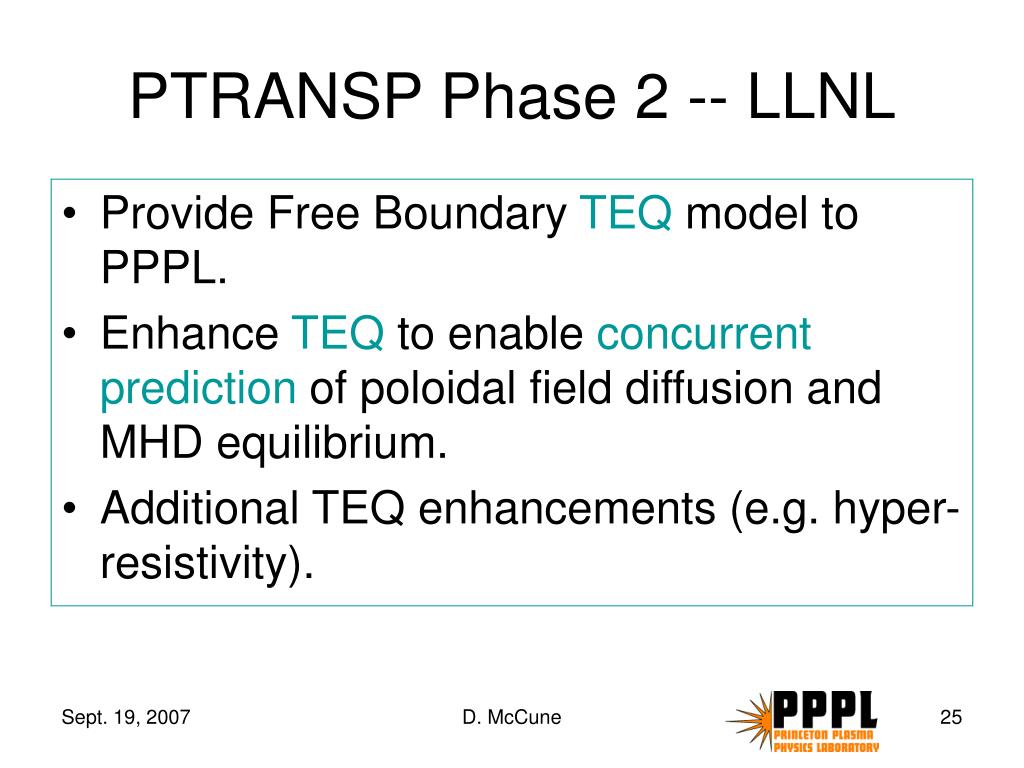 PTRANSP Phase 2 -- LLNL

• Provide Free Boundary TEQ model to PPPL.
• Enhance TEQ to enable concurrent prediction of poloidal field diffusion and MHD equilibrium.
• Additional TEQ enhancements (e.g. hyper-resistivity).

Sept. 19, 2007

D. McCune

PPPL
PRINCETON PLASMA PHYSICS LABORATORY

25